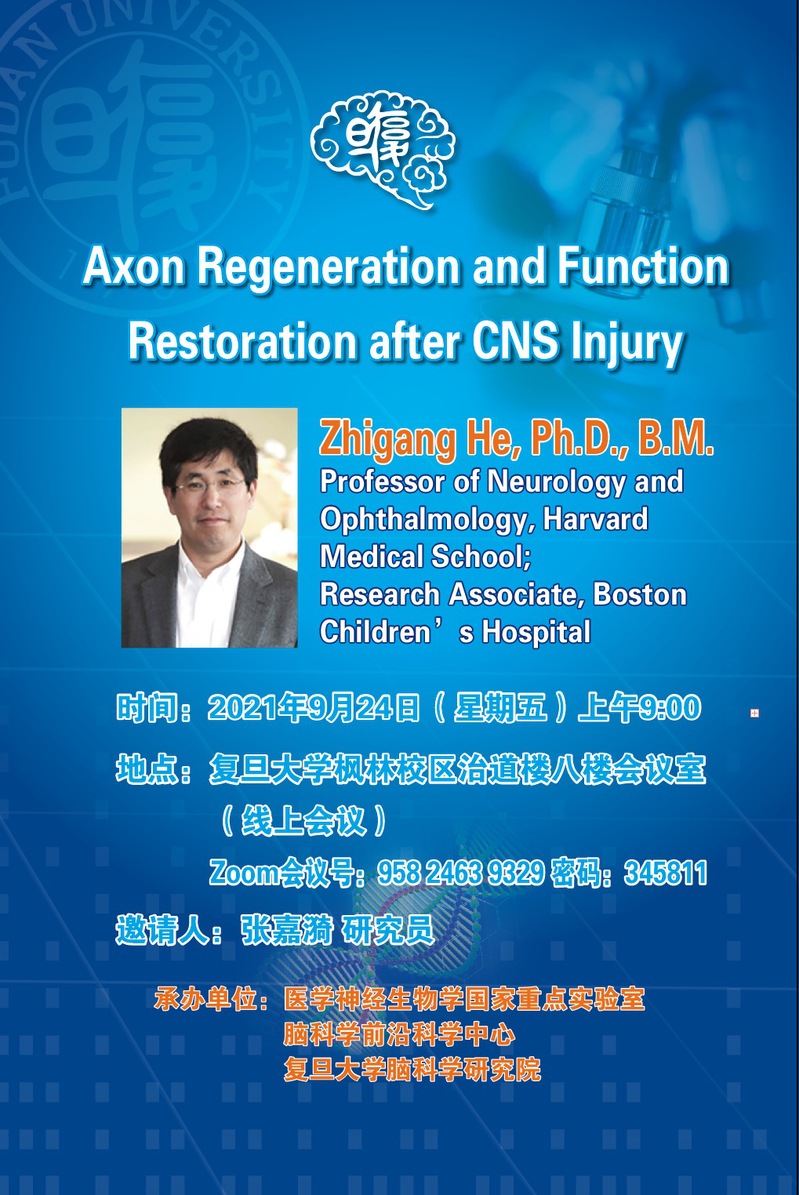 FUDAN UNIVERSITY

Axon Regeneration and Function Restoration after CNS Injury

Zhigang He, Ph.D., B.M.
Professor of Neurology and Ophthalmology, Harvard Medical School;
Research Associate, Boston Children’s Hospital

时间：2021年9月24日（星期五）上午9:00

地点：复旦大学枫林校区治道楼八楼会议室
（线上会议）
Zoom会议号：958 2463 9329 密码：345811

邀请人：张嘉漪 研究员

承办单位：医学神经生物学国家重点实验室
脑科学前沿科学中心
复旦大学脑科学研究院